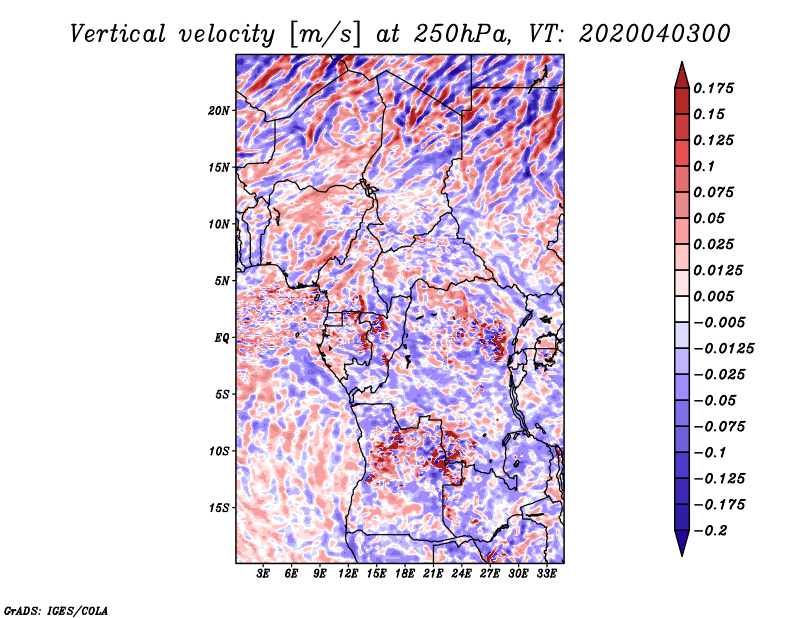 Vertical velocity [m/s] at 250hPa, VT: 2020040300

20N
15N
10N
5N
EQ
5S
10S
15S

3E 6E 9E 12E 15E 18E 21E 24E 27E 30E 33E

0.175
0.15
0.125
0.1
0.075
0.05
0.025
0.0125
0.005
−0.005
−0.0125
−0.025
−0.05
−0.075
−0.1
−0.125
−0.175
−0.2

GrADS: IGES/COLA